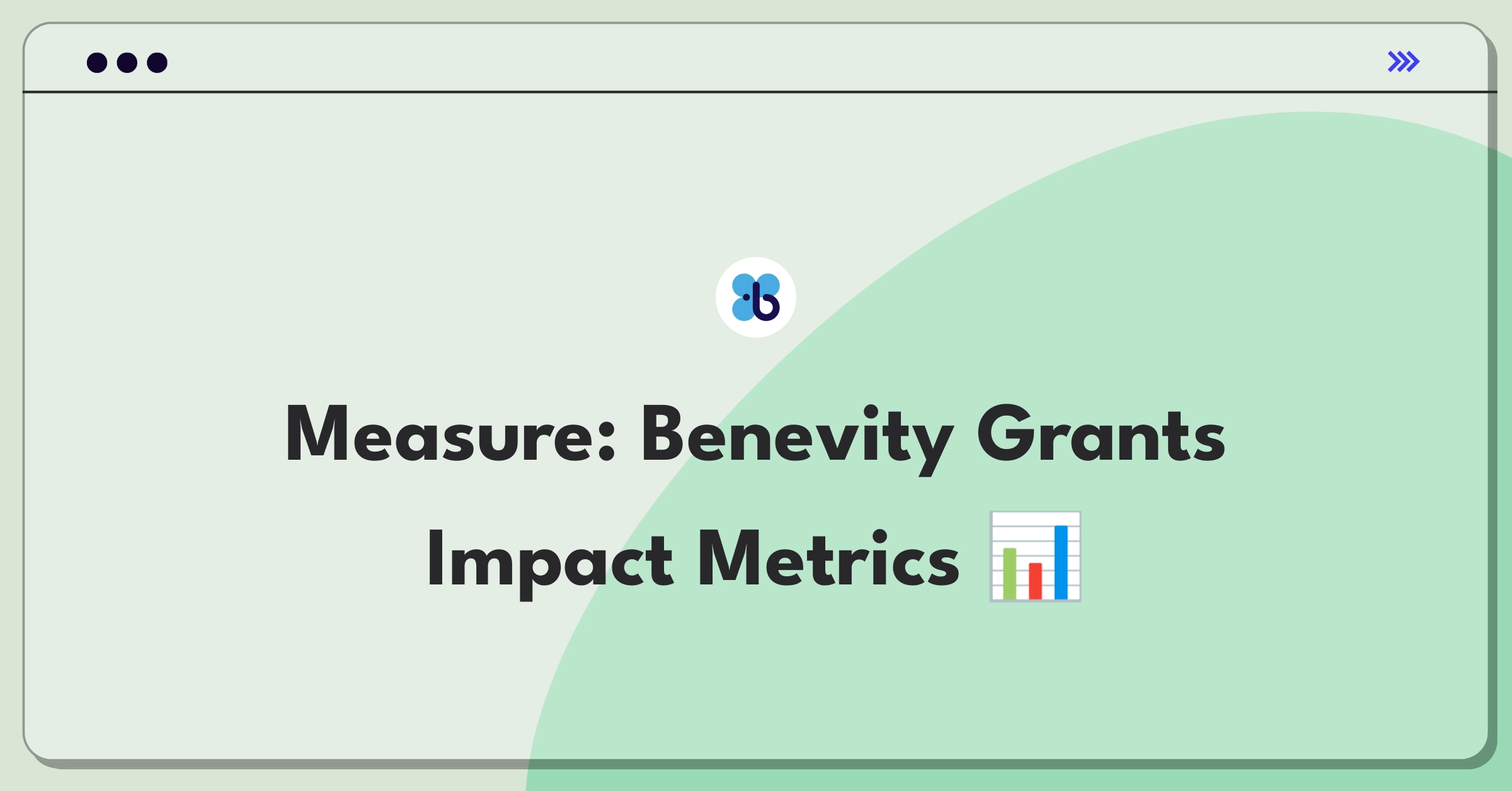 Measure: Benevity Grants Impact Metrics 📊